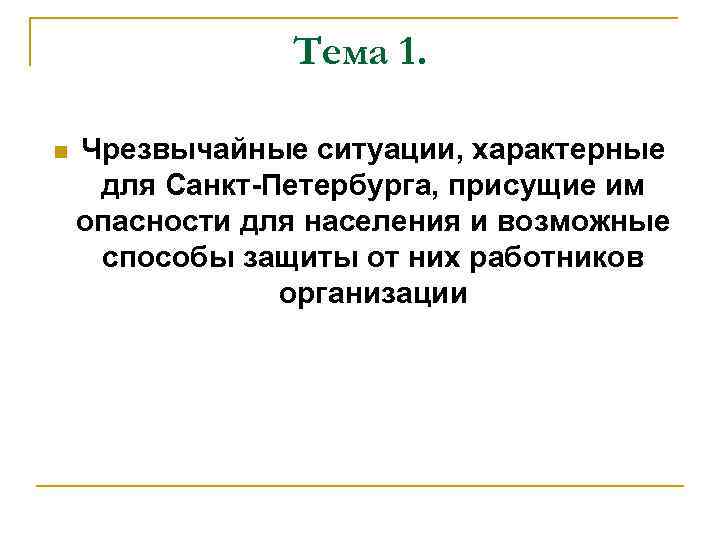 Тема 1.

Чрезвычайные ситуации, характерные для Санкт-Петербурга, присущие им опасности для населения и возможные способы защиты от них работников организации